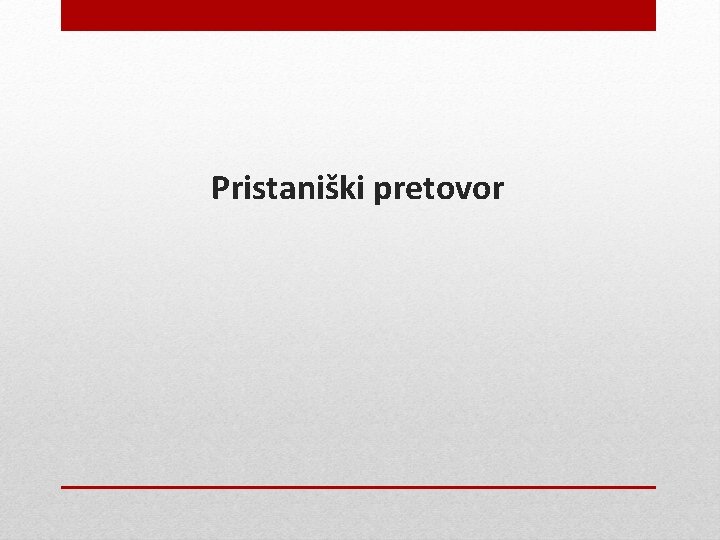 Pristaniški pretovor